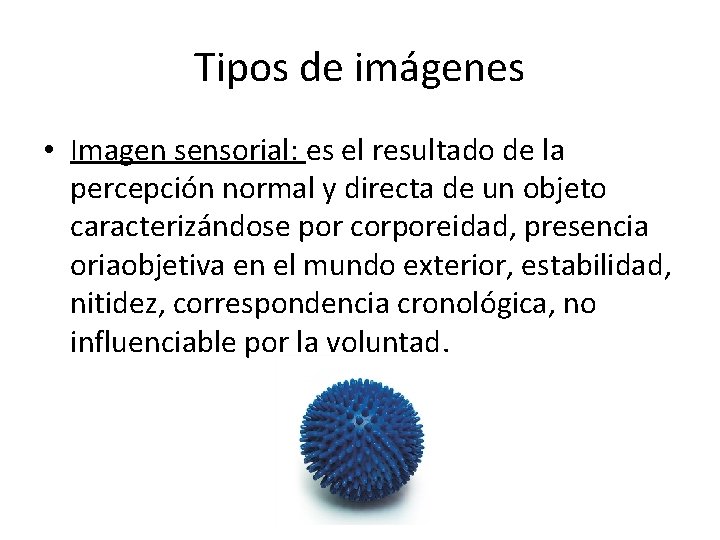 Tipos de imágenes

• Imagen sensorial: es el resultado de la percepción normal y directa de un objeto caracterizándose por corporeidad, presencia oriaobjetiva en el mundo exterior, estabilidad, nitidez, correspondencia cronológica, no influenciable por la voluntad.